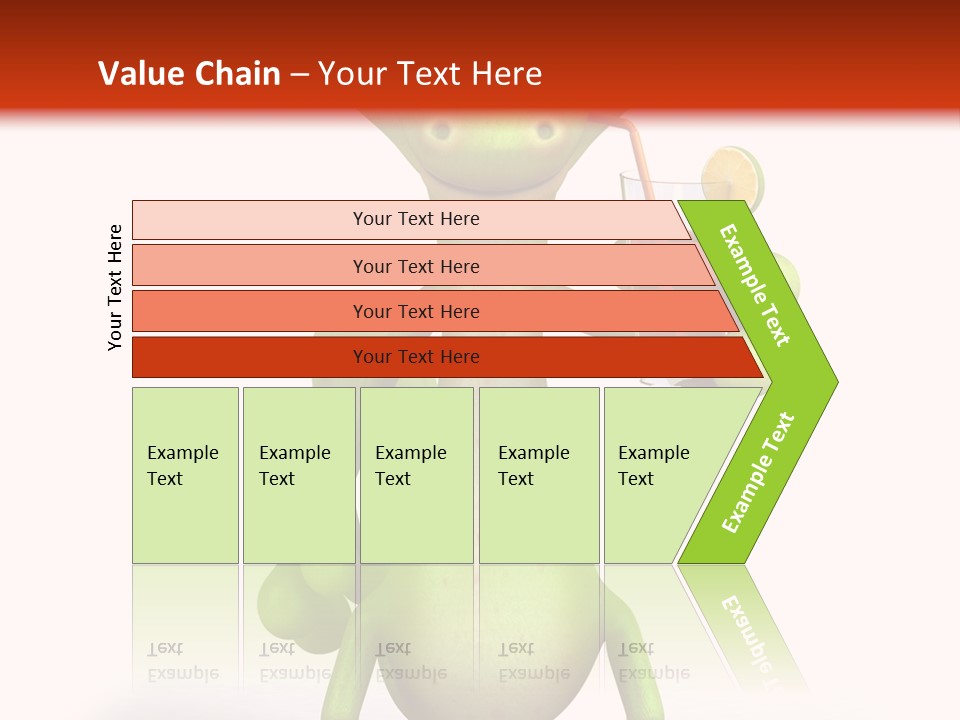 Value Chain – Your Text Here

Your Text Here

Your Text Here

Your Text Here

Your Text Here

Your Text Here

Example Text

Example Text

Example Text

Example Text

Example Text

Example Text

Example Text